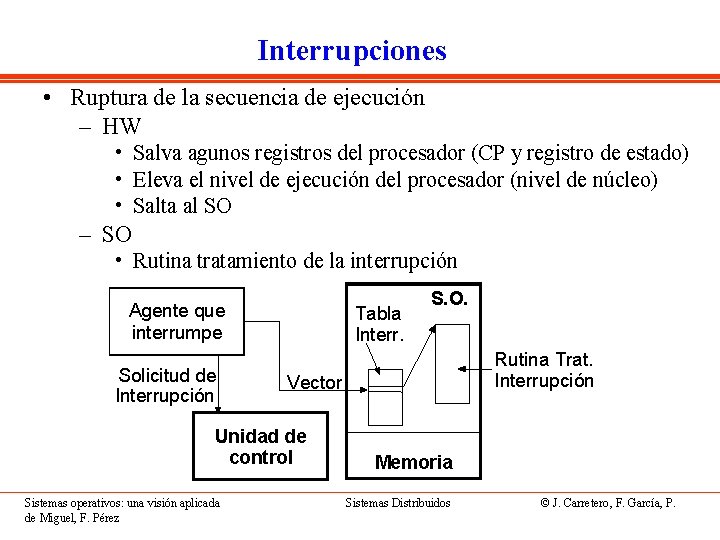 Interrupciones

• Ruptura de la secuencia de ejecución
  – HW
    • Salva agunos registros del procesador (CP y registro de estado)
    • Eleva el nivel de ejecución del procesador (nivel de núcleo)
    • Salta al SO
  – SO
    • Rutina tratamiento de la interrupción

Agente que interrumpe

Solicitud de Interrupción

Vector

Unidad de control

S.O.

Tabla Interr.

Rutina Trat. Interrupción

Memoria

Sistemas operativos: una visión aplicada    Sistemas Distribuidos    © J. Carretero, F. García, P. de Miguel, F. Pérez